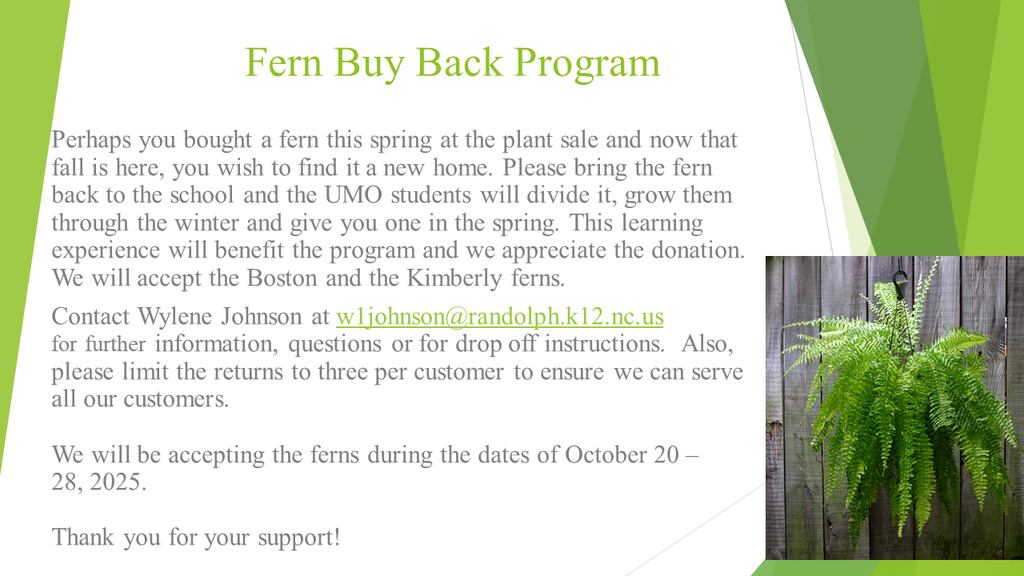 Fern Buy Back Program

Perhaps you bought a fern this spring at the plant sale and now that fall is here, you wish to find it a new home. Please bring the fern back to the school and the UMO students will divide it, grow them through the winter and give you one in the spring. This learning experience will benefit the program and we appreciate the donation. We will accept the Boston and the Kimberly ferns.

Contact Wylene Johnson at w1johnson@randolph.k12.nc.us for further information, questions or for drop off instructions. Also, please limit the returns to three per customer to ensure we can serve all our customers.

We will be accepting the ferns during the dates of October 20 – 28, 2025.

Thank you for your support!